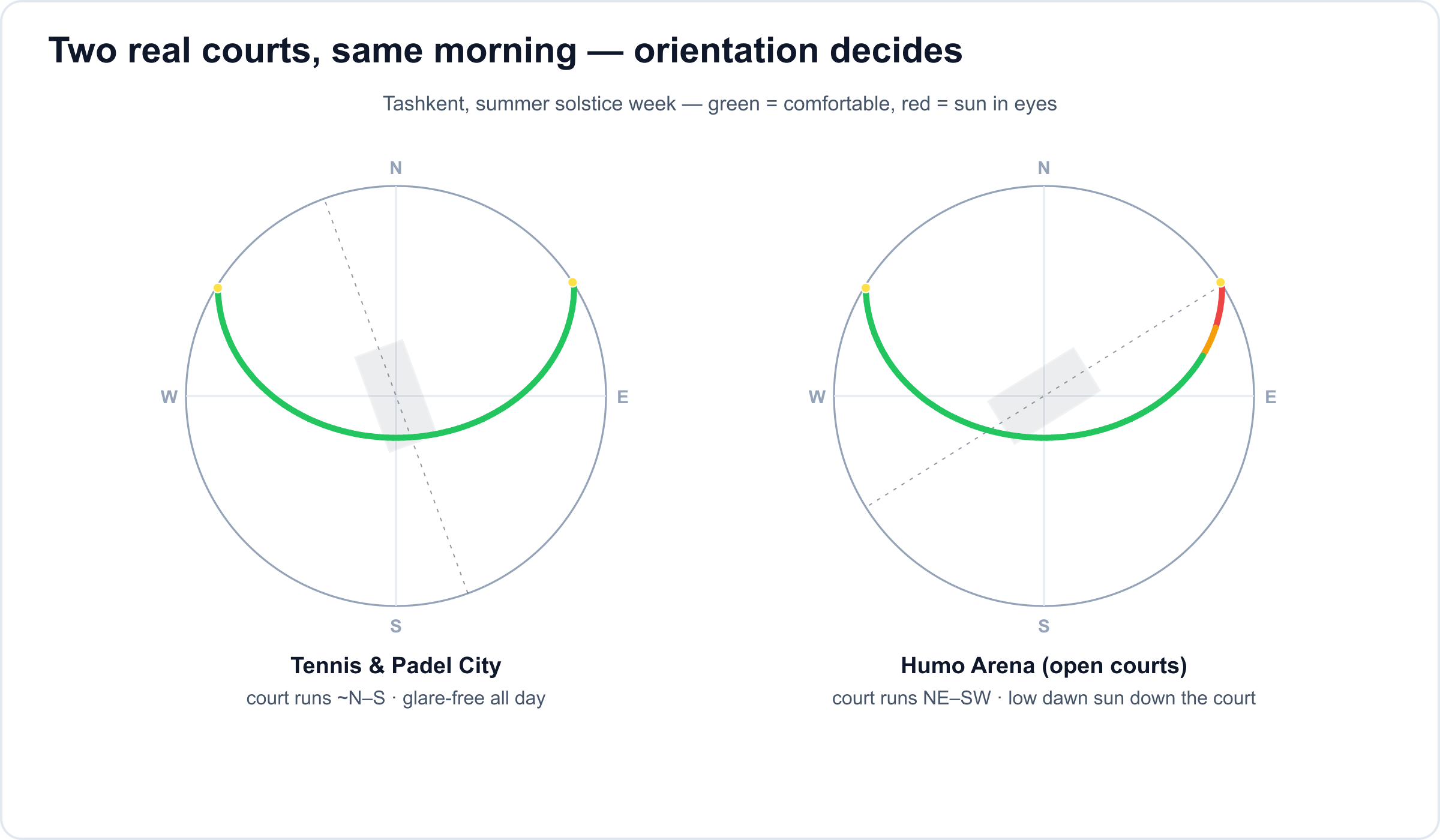 Two real courts, same morning — orientation decides

Tashkent, summer solstice week — green = comfortable, red = sun in eyes

N
W
E
S

Tennis & Padel City
court runs ~N–S · glare-free all day

N
W
E
S

Humo Arena (open courts)
court runs NE–SW · low dawn sun down the court